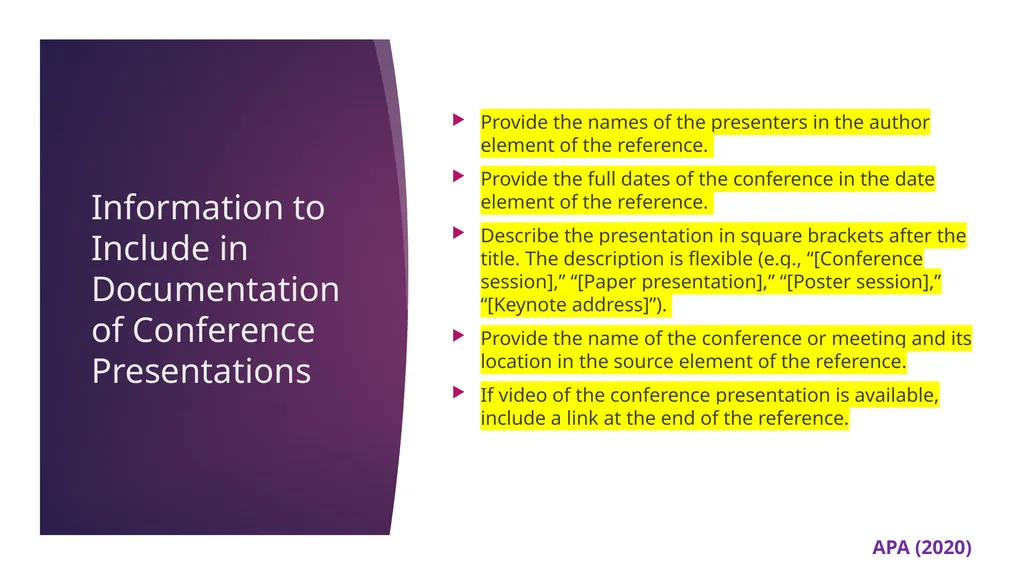 Information to Include in Documentation of Conference Presentations

Provide the names of the presenters in the author element of the reference.

Provide the full dates of the conference in the date element of the reference.

Describe the presentation in square brackets after the title. The description is flexible (e.g., “[Conference session],” “[Paper presentation],” “[Poster session],” “[Keynote address]”).

Provide the name of the conference or meeting and its location in the source element of the reference.

If video of the conference presentation is available, include a link at the end of the reference.

APA (2020)